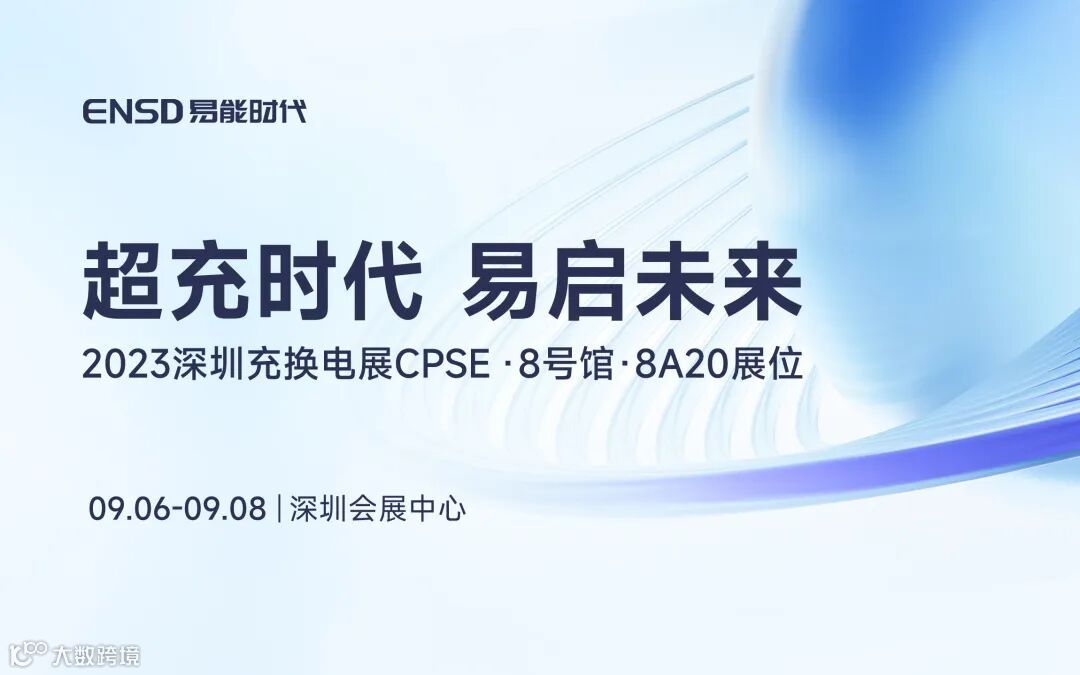 ENSD 易能时代

超充时代 易启未来

2023深圳充换电展CPSE · 8号馆 · 8A20展位

09.06-09.08 | 深圳会展中心

大数跨境